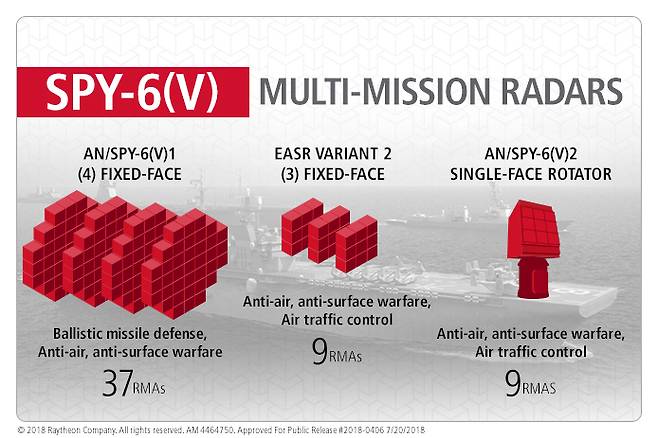 SPY-6(V) MULTI-MISSION RADARS

AN/SPY-6(V)1
(4) FIXED-FACE

Ballistic missile defense,
Anti-air, anti-surface warfare

37 RMAs

EASR VARIANT 2
(3) FIXED-FACE

Anti-air, anti-surface warfare,
Air traffic control

9 RMAs

AN/SPY-6(V)2
SINGLE-FACE ROTATOR

Anti-air, anti-surface warfare,
Air traffic control

9 RMAS

© 2018 Raytheon Company. All rights reserved. AM 4464750. Approved For Public Release #2018-0406 7/20/2018